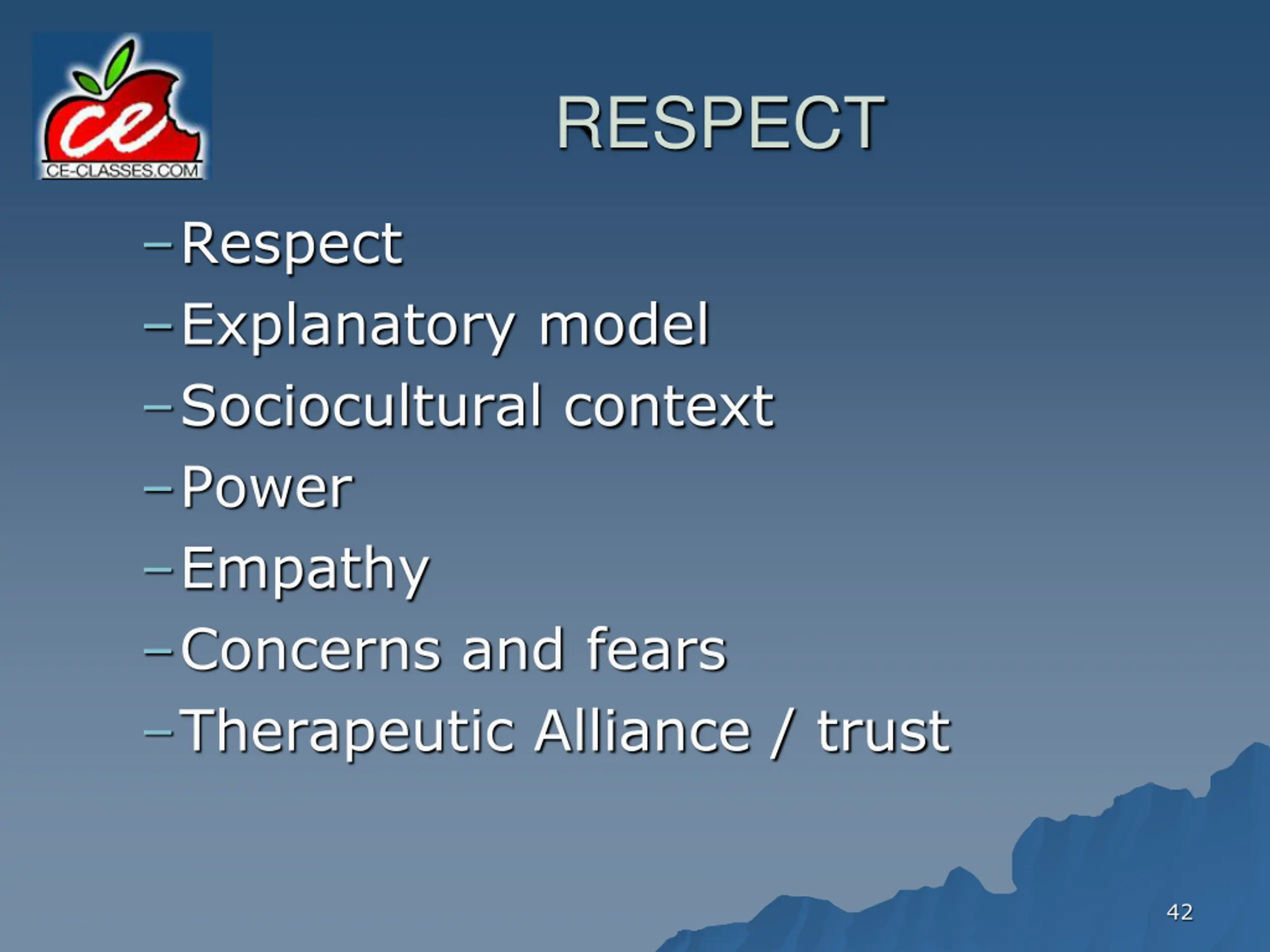 ce
CE-CLASSES.COM

RESPECT

– Respect
– Explanatory model
– Sociocultural context
– Power
– Empathy
– Concerns and fears
– Therapeutic Alliance / trust

42